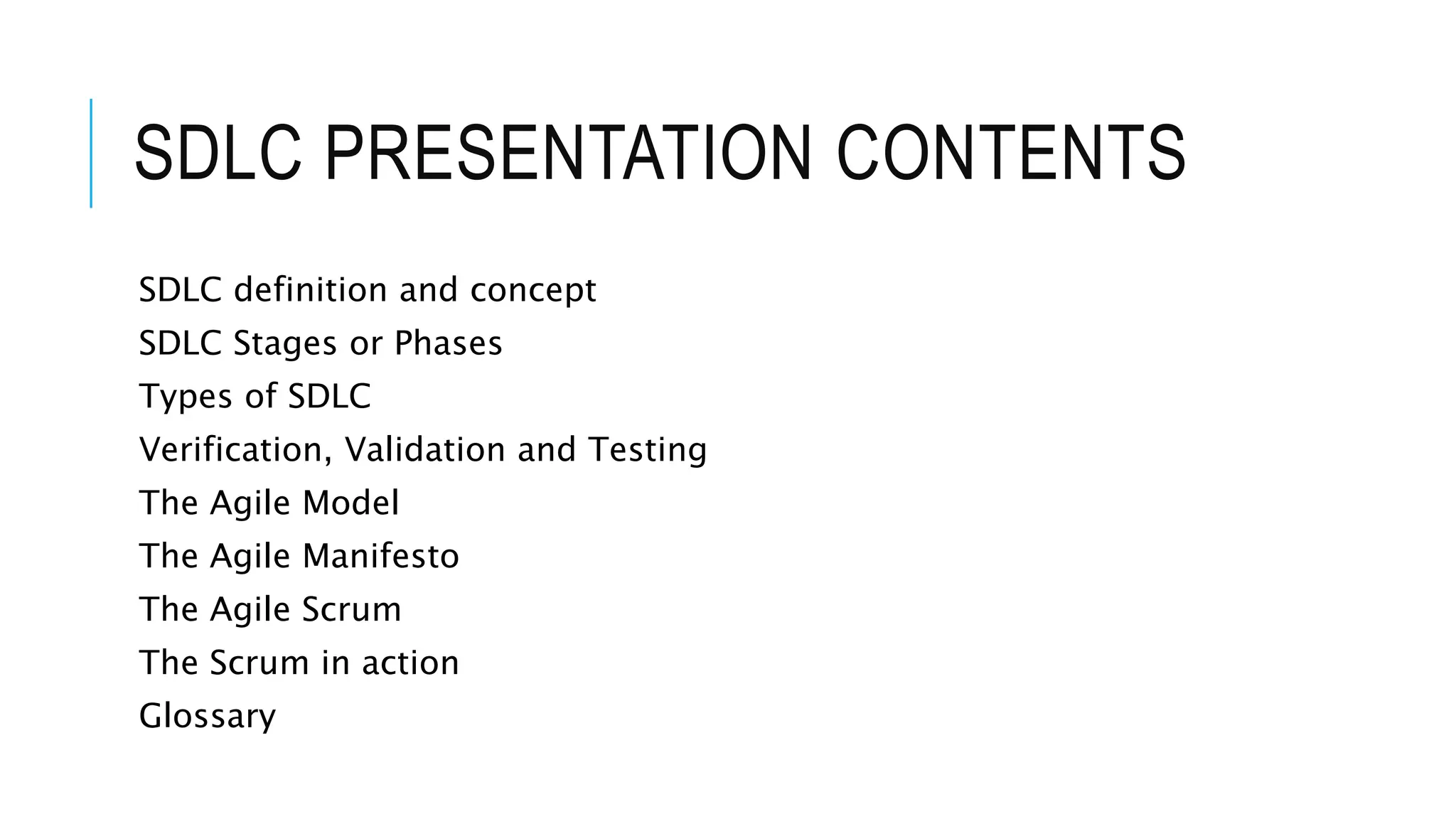 SDLC PRESENTATION CONTENTS

SDLC definition and concept
SDLC Stages or Phases
Types of SDLC
Verification, Validation and Testing
The Agile Model
The Agile Manifesto
The Agile Scrum
The Scrum in action
Glossary